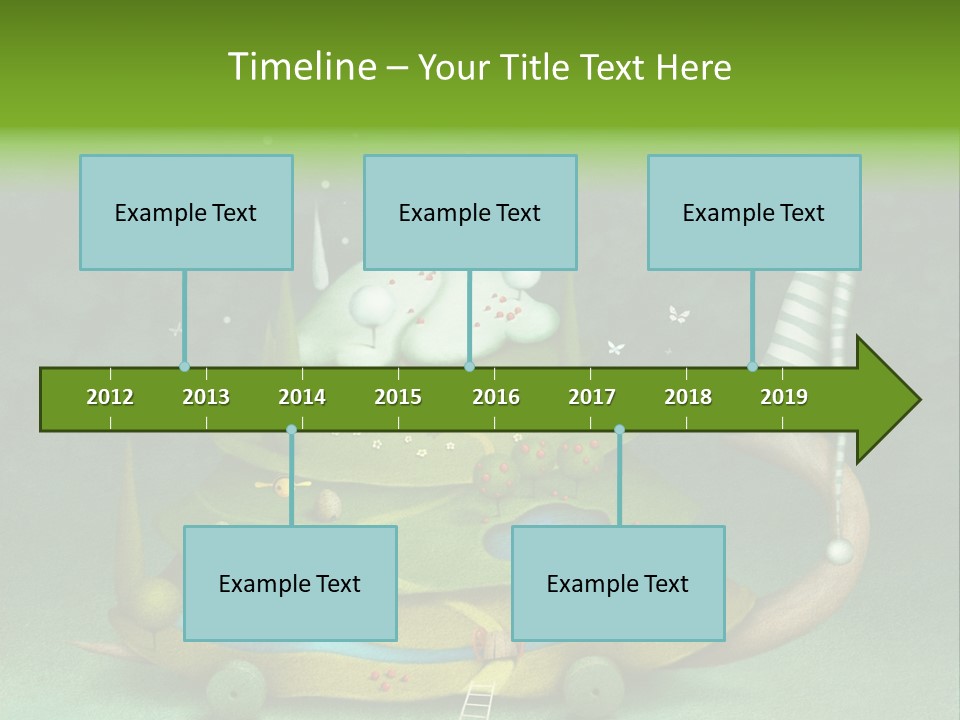 Timeline – Your Title Text Here

Example Text

Example Text

Example Text

2012 2013 2014 2015 2016 2017 2018 2019

Example Text

Example Text